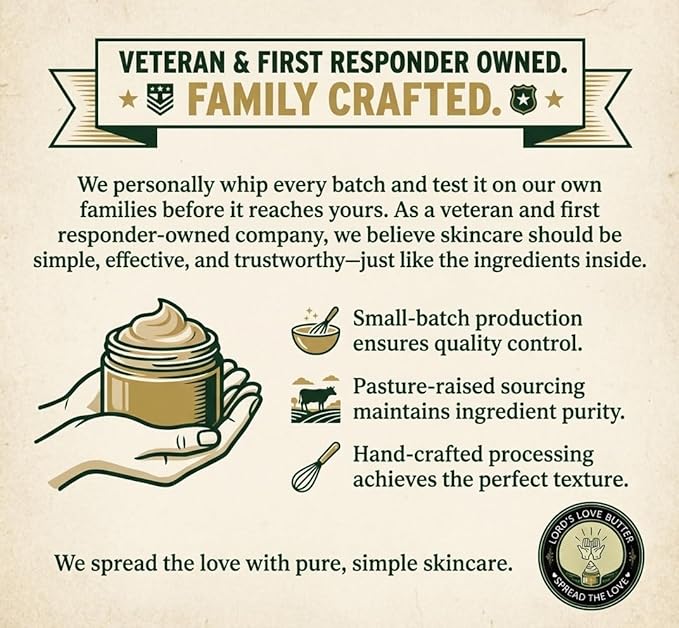 VETERAN & FIRST RESPONDER OWNED.
FAMILY CRAFTED.

We personally whip every batch and test it on our own families before it reaches yours. As a veteran and first responder-owned company, we believe skincare should be simple, effective, and trustworthy—just like the ingredients inside.

Small-batch production ensures quality control.

Pasture-raised sourcing maintains ingredient purity.

Hand-crafted processing achieves the perfect texture.

We spread the love with pure, simple skincare.

LORD'S LOVE BUTTER
SPREAD THE LOVE